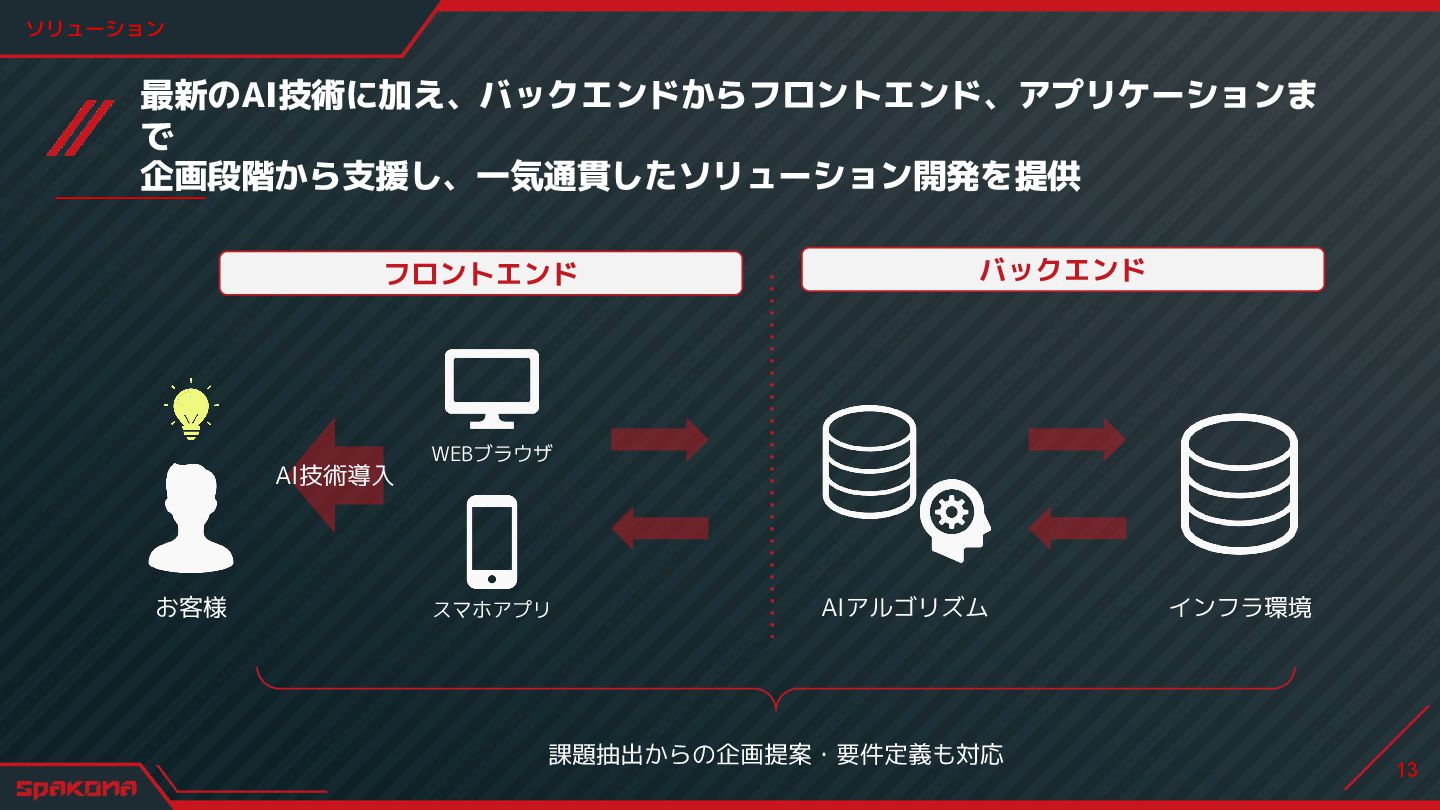 ソリューション

最新のAI技術に加え、バックエンドからフロントエンド、アプリケーションまで
企画段階から支援し、一気通貫したソリューション開発を提供

フロントエンド

バックエンド

AI技術導入

WEBブラウザ

お客様

スマホアプリ

AIアルゴリズム

インフラ環境

課題抽出からの企画提案・要件定義も対応

SPAKONA

13